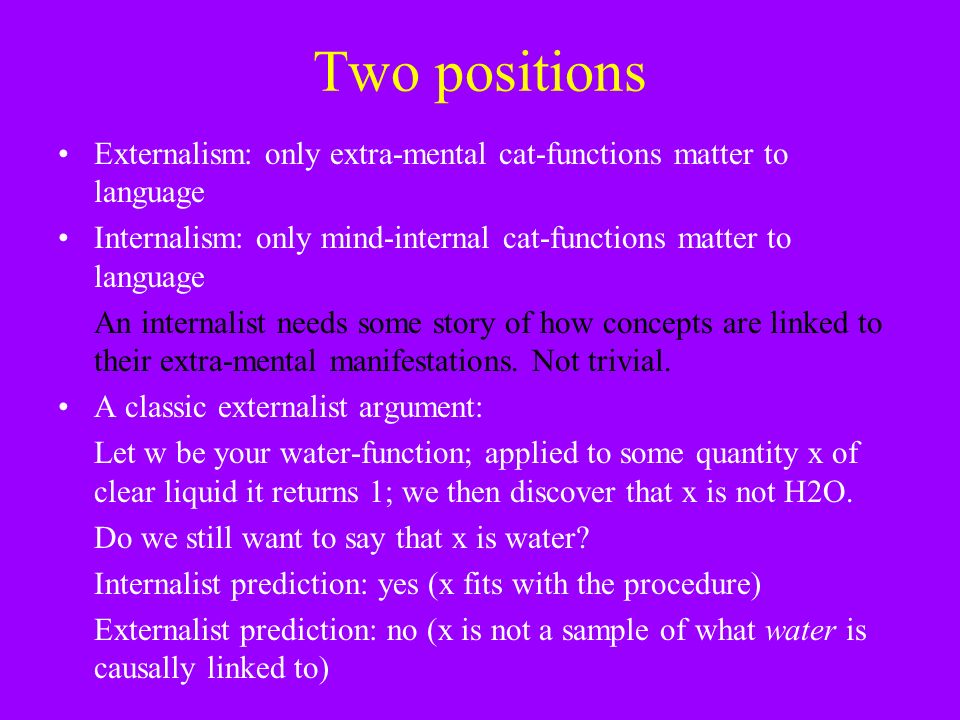 Two positions

• Externalism: only extra-mental cat-functions matter to language

• Internalism: only mind-internal cat-functions matter to language

An internalist needs some story of how concepts are linked to their extra-mental manifestations. Not trivial.

• A classic externalist argument:

Let w be your water-function; applied to some quantity x of clear liquid it returns 1; we then discover that x is not H2O.

Do we still want to say that x is water?

Internalist prediction: yes (x fits with the procedure)

Externalist prediction: no (x is not a sample of what water is causally linked to)